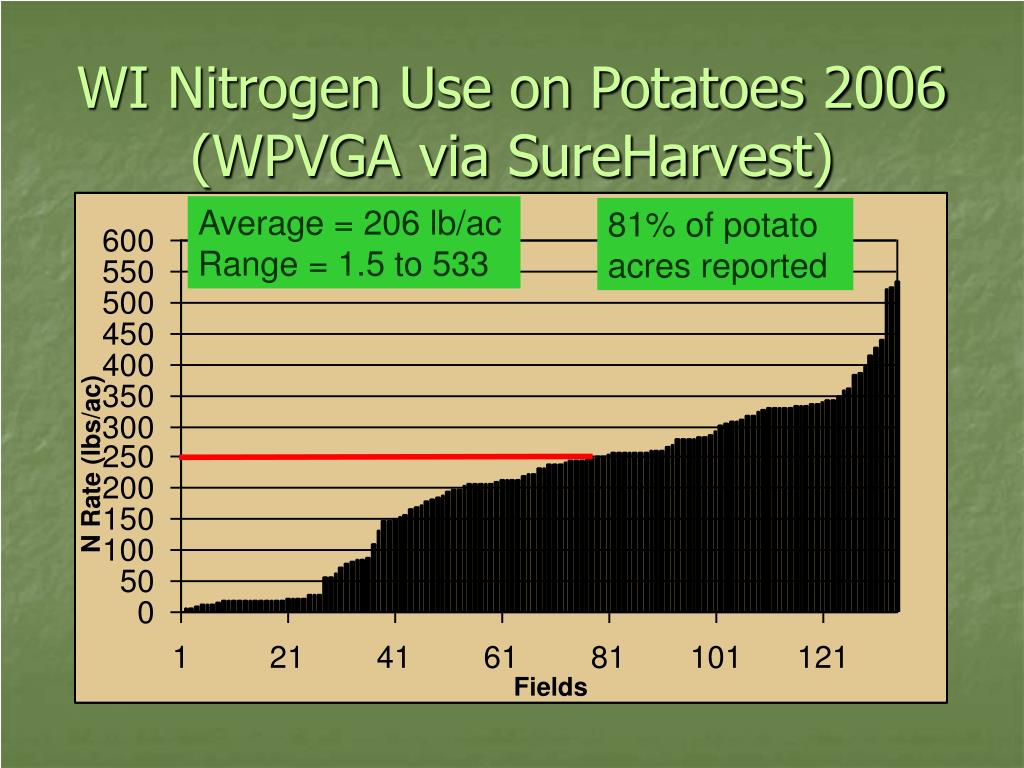 WI Nitrogen Use on Potatoes 2006 (WPVGA via SureHarvest)

Average = 206 lb/ac
Range = 1.5 to 533

81% of potato acres reported

N Rate (lbs/ac)
600
550
500
450
400
350
300
250
200
150
100
50
0

1
21
41
61
81
101
121
Fields